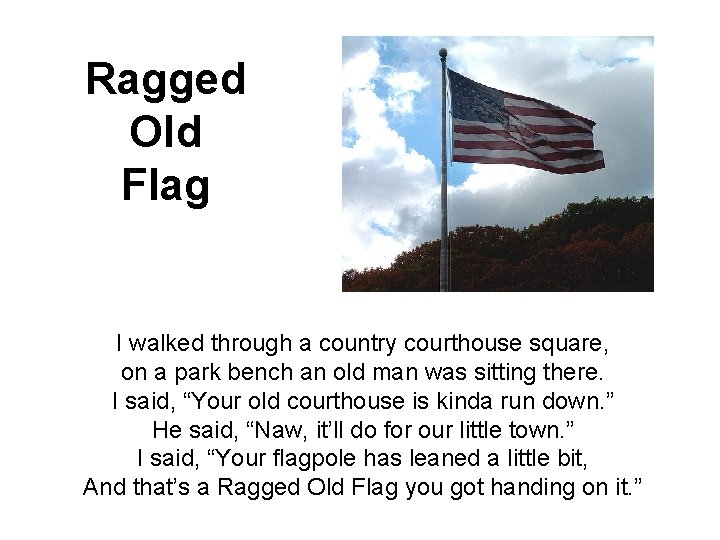 Ragged
Old
Flag

I walked through a country courthouse square,
on a park bench an old man was sitting there.
I said, “Your old courthouse is kinda run down.”
He said, “Naw, it’ll do for our little town.”
I said, “Your flagpole has leaned a little bit,
And that’s a Ragged Old Flag you got handing on it.”